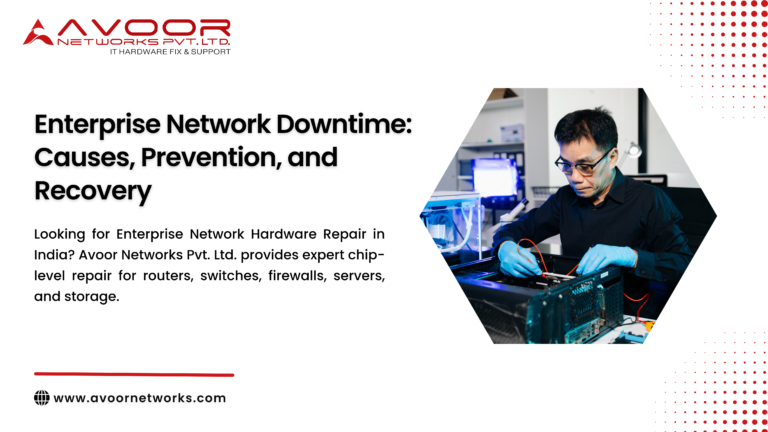 AVOOR
NETWORKS PVT. LTD.
IT HARDWARE FIX & SUPPORT

Enterprise Network Downtime: Causes, Prevention, and Recovery

Looking for Enterprise Network Hardware Repair in India? Avoor Networks Pvt. Ltd. provides expert chip-level repair for routers, switches, firewalls, servers, and storage.

www.avoornetworks.com